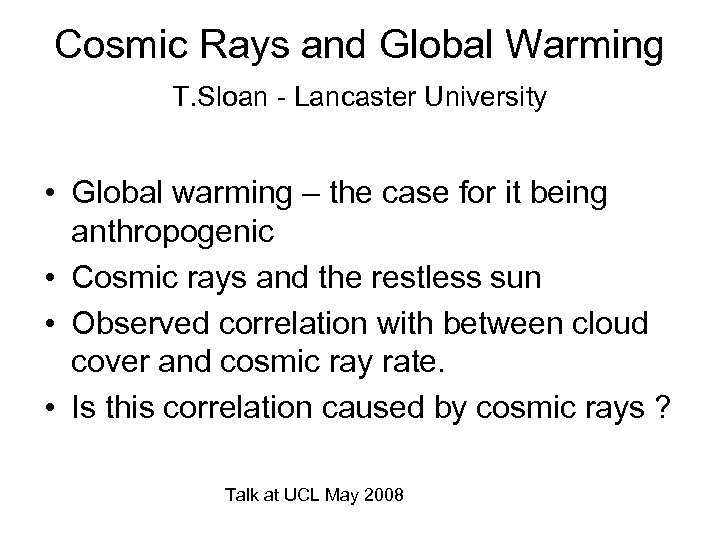 Cosmic Rays and Global Warming

T.Sloan - Lancaster University

• Global warming – the case for it being anthropogenic
• Cosmic rays and the restless sun
• Observed correlation with between cloud cover and cosmic ray rate.
• Is this correlation caused by cosmic rays ?

Talk at UCL May 2008